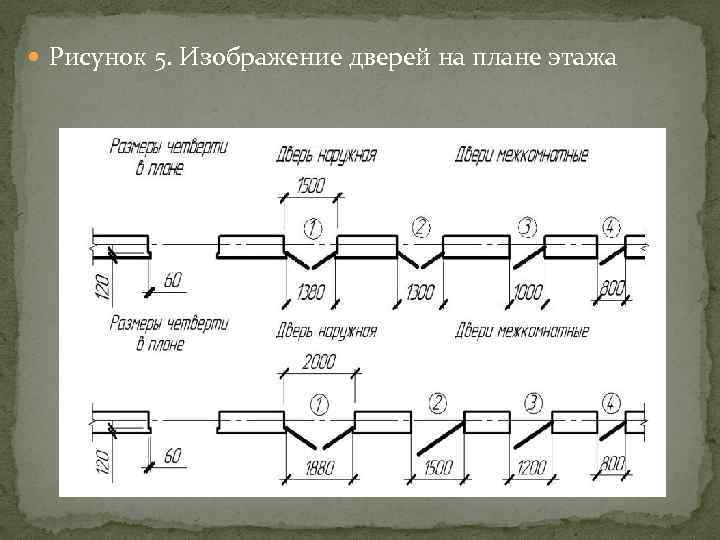 Рисунок 5. Изображение дверей на плане этажа

Размеры четверти в плане

Дверь наружная

Двери межкомнатные

1500

1

2

3

4

120

60

1380

1300

1000

800

Размеры четверти в плане

Дверь наружная

Двери межкомнатные

2000

1

2

3

4

120

60

1880

1500

1200

800